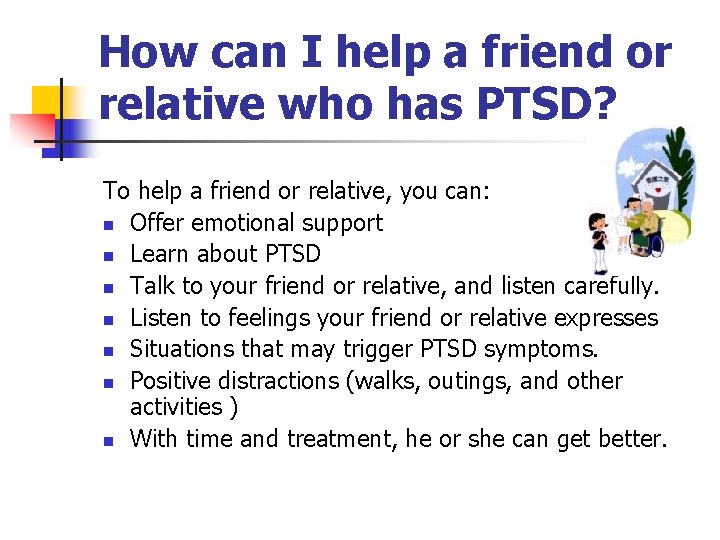 How can I help a friend or relative who has PTSD?

To help a friend or relative, you can:
- Offer emotional support
- Learn about PTSD
- Talk to your friend or relative, and listen carefully.
- Listen to feelings your friend or relative expresses
- Situations that may trigger PTSD symptoms.
- Positive distractions (walks, outings, and other activities )
- With time and treatment, he or she can get better.